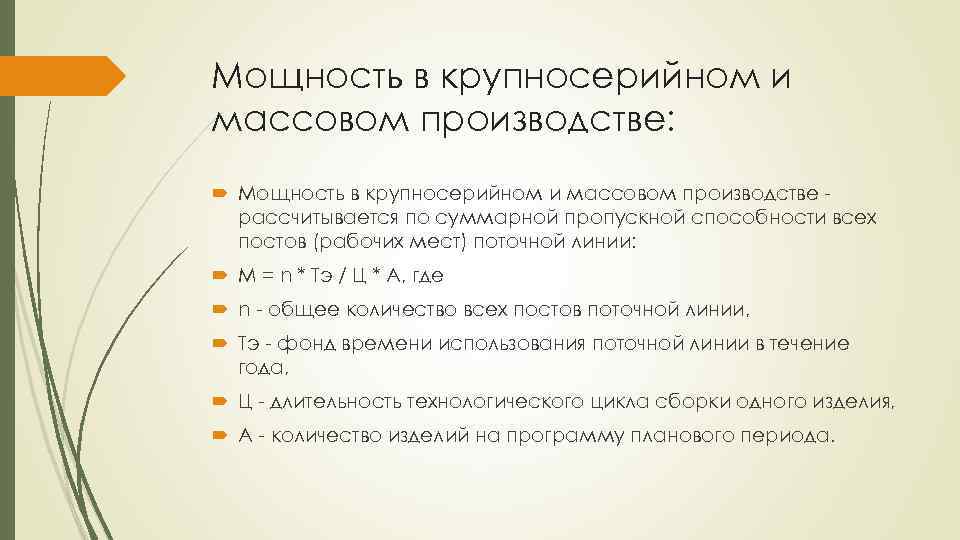 Мощность в крупносерийном и массовом производстве:

Мощность в крупносерийном и массовом производстве - рассчитывается по суммарной пропускной способности всех постов (рабочих мест) поточной линии:

М = n * Тэ / Ц * А, где

n - общее количество всех постов поточной линии,

Тэ - фонд времени использования поточной линии в течение года,

Ц - длительность технологического цикла сборки одного изделия,

А - количество изделий на программу планового периода.